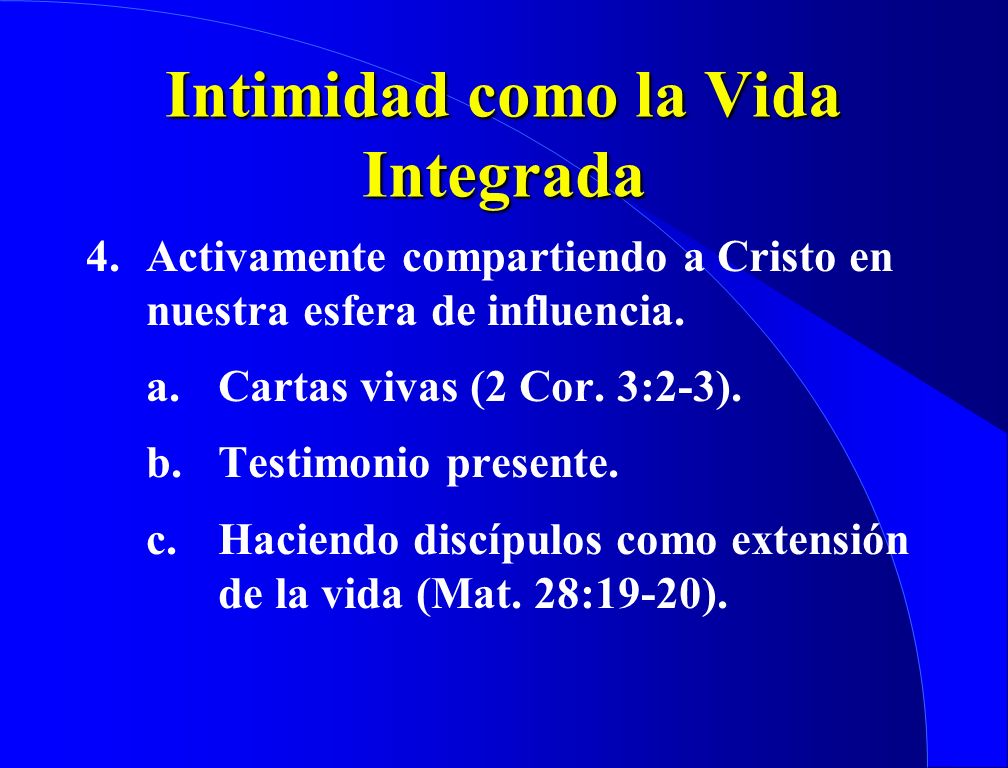 Intimidad como la Vida Integrada

4. Activamente compartiendo a Cristo en nuestra esfera de influencia.

a. Cartas vivas (2 Cor. 3:2-3).

b. Testimonio presente.

c. Haciendo discípulos como extensión de la vida (Mat. 28:19-20).